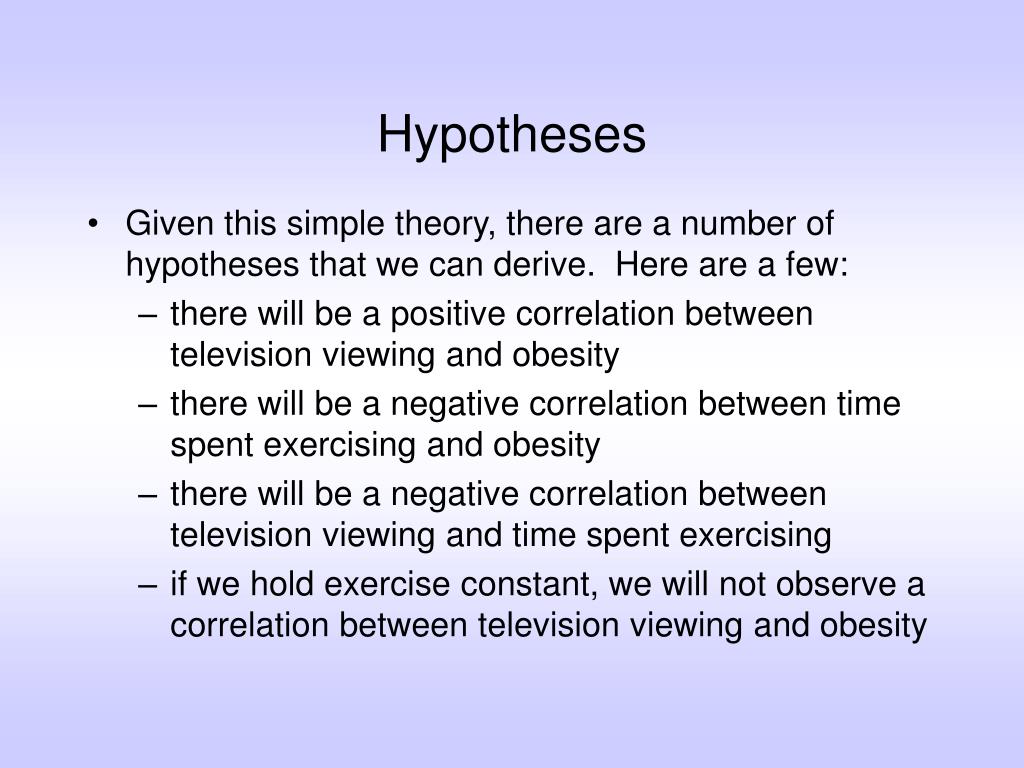 Hypotheses

• Given this simple theory, there are a number of hypotheses that we can derive. Here are a few:
– there will be a positive correlation between television viewing and obesity
– there will be a negative correlation between time spent exercising and obesity
– there will be a negative correlation between television viewing and time spent exercising
– if we hold exercise constant, we will not observe a correlation between television viewing and obesity